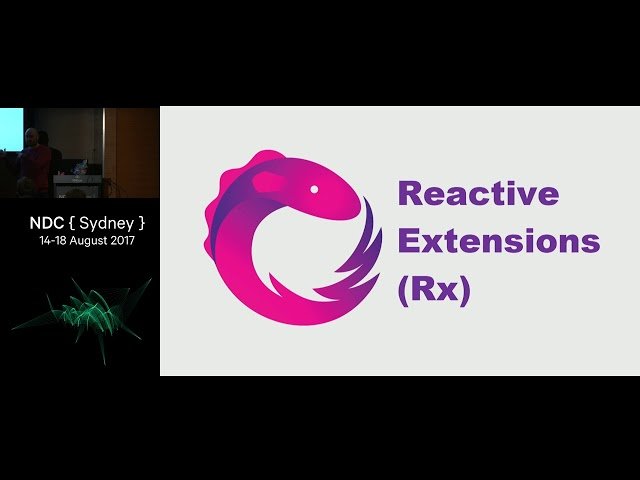 NDC { Sydney }
14-18 August 2017

Reactive Extensions (Rx)